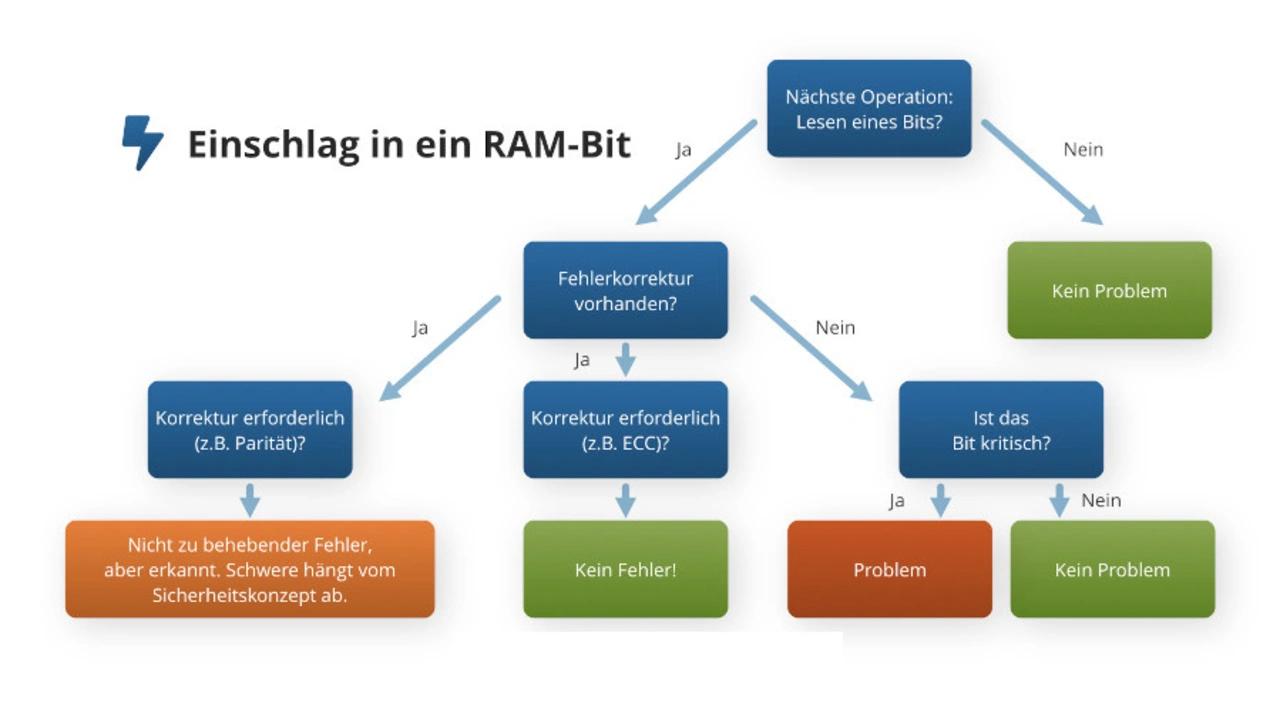 Einschlag in ein RAM-Bit

Nächste Operation: Lesen eines Bits?

Ja

Nein

Fehlerkorrektur vorhanden?

Kein Problem

Ja

Ja

Nein

Korrektur erforderlich (z.B. Parität)?

Korrektur erforderlich (z.B. ECC)?

Ist das Bit kritisch?

Ja

Nein

Nicht zu behebender Fehler, aber erkannt. Schwere hängt vom Sicherheitskonzept ab.

Kein Fehler!

Problem

Kein Problem